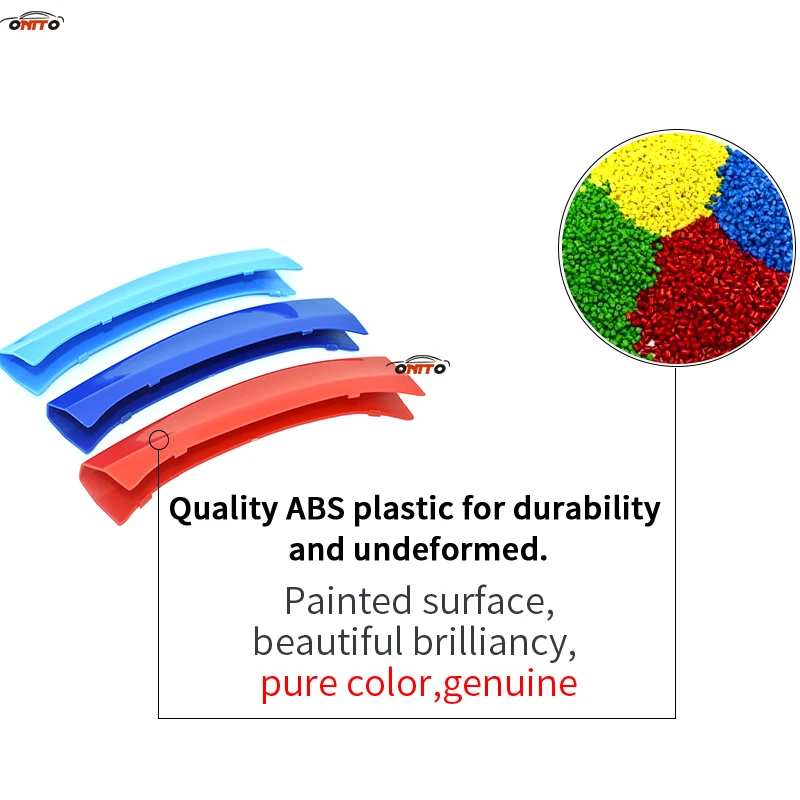 ONTTO

ONTTO

Quality ABS plastic for durability and undeformed.

Painted surface, beautiful brilliancy, pure color,genuine